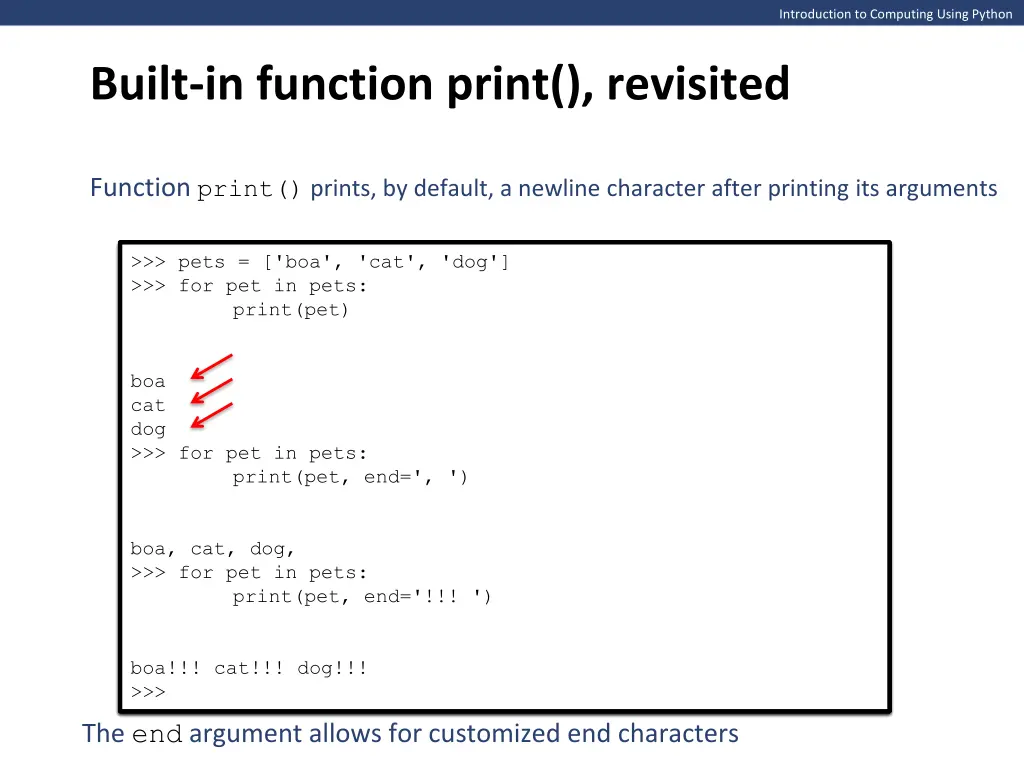 Introduction to Computing Using Python

Built-in function print(), revisited

Function print() prints, by default, a newline character after printing its arguments

>>> pets = ['boa', 'cat', 'dog']
>>> for pet in pets:
        print(pet)

boa
cat
dog
>>> for pet in pets:
        print(pet, end=', ')

boa, cat, dog,
>>> for pet in pets:
        print(pet, end='!!! ')

boa!!! cat!!! dog!!!
>>>

The end argument allows for customized end characters